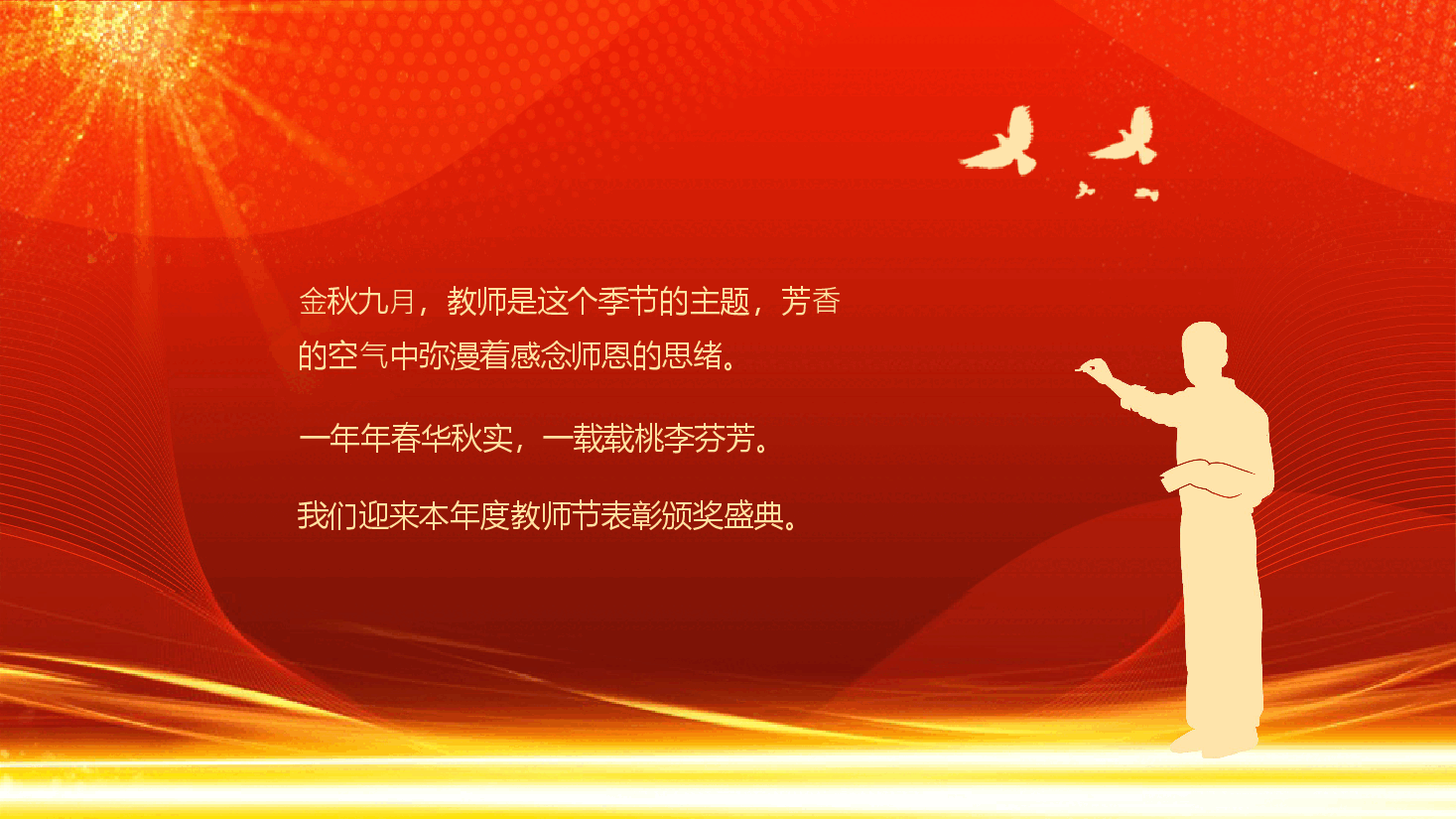 金秋九月，教师是这个季节的主题，芳香的空气中弥漫着感念师恩的思绪。

一年年春华秋实，一载载桃李芬芳。

我们迎来本年度教师节表彰颁奖盛典。